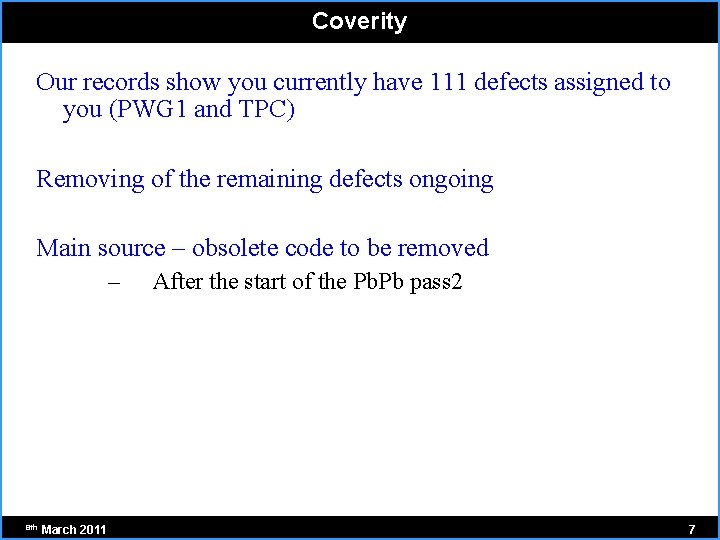 Coverity

Our records show you currently have 111 defects assigned to you (PWG1 and TPC)

Removing of the remaining defects ongoing

Main source – obsolete code to be removed

– After the start of the PbPb pass2

8th March 2011

7